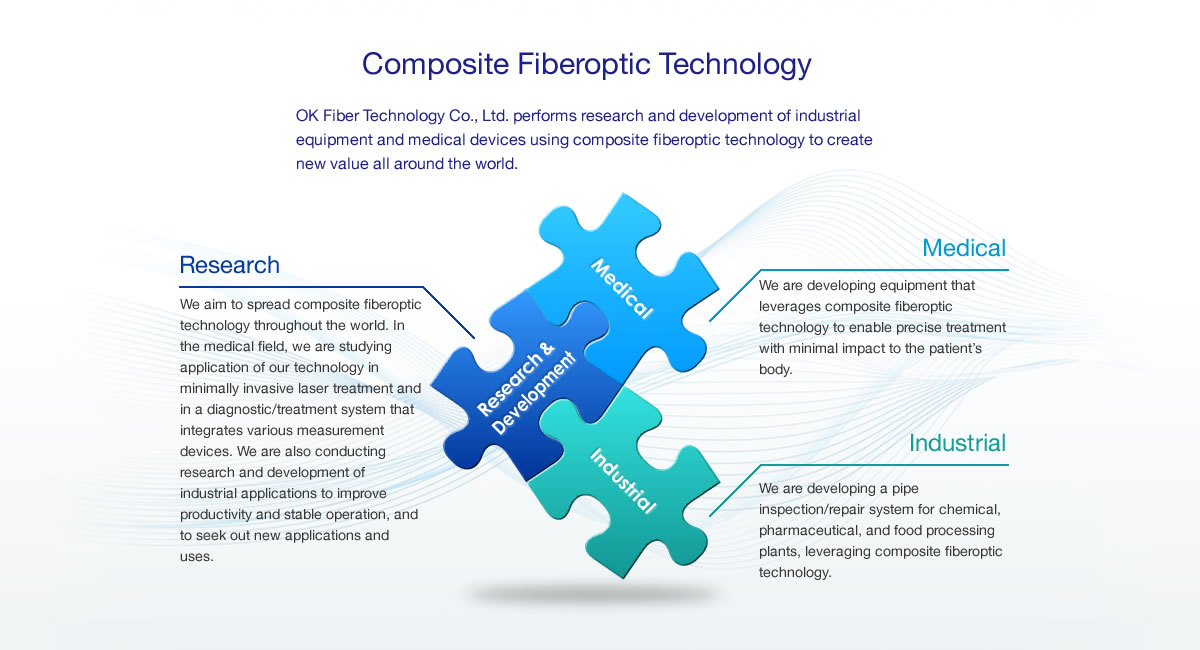 Composite Fiberoptic Technology

OK Fiber Technology Co., Ltd. performs research and development of industrial equipment and medical devices using composite fiberoptic technology to create new value all around the world.

Research

We aim to spread composite fiberoptic technology throughout the world. In the medical field, we are studying application of our technology in minimally invasive laser treatment and in a diagnostic/treatment system that integrates various measurement devices. We are also conducting research and development of industrial applications to improve productivity and stable operation, and to seek out new applications and uses.

Medical

Research & Development

Industrial

Medical

We are developing equipment that leverages composite fiberoptic technology to enable precise treatment with minimal impact to the patient's body.

Industrial

We are developing a pipe inspection/repair system for chemical, pharmaceutical, and food processing plants, leveraging composite fiberoptic technology.